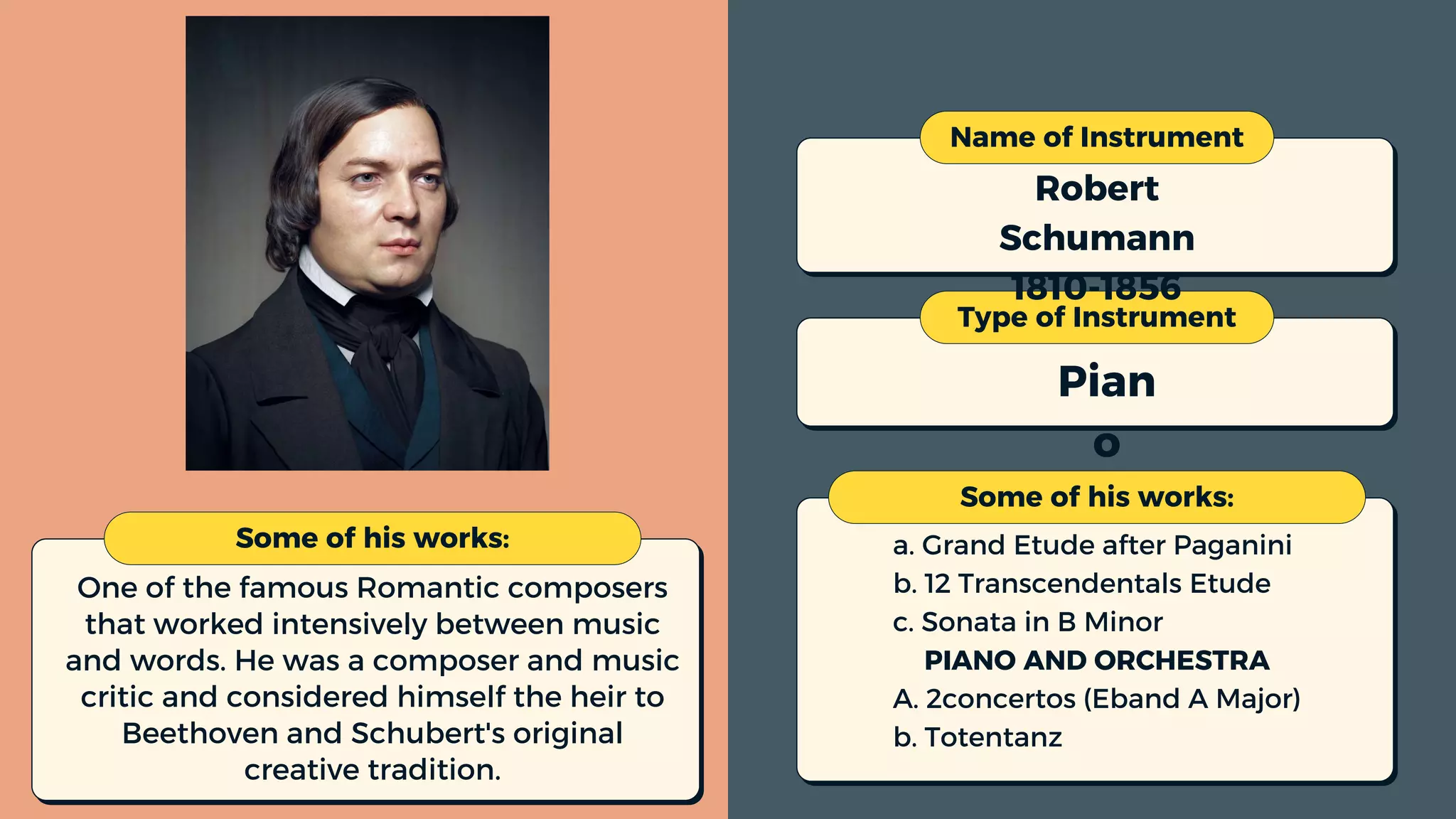 Some of his works:
One of the famous Romantic composers that worked intensively between music and words. He was a composer and music critic and considered himself the heir to Beethoven and Schubert's original creative tradition.

Name of Instrument
Robert
Schumann
1810-1856

Type of Instrument
Pian
o

Some of his works:
a. Grand Etude after Paganini
b. 12 Transcendentals Etude
c. Sonata in B Minor
PIANO AND ORCHESTRA
A. 2concertos (Eband A Major)
b. Totentanz